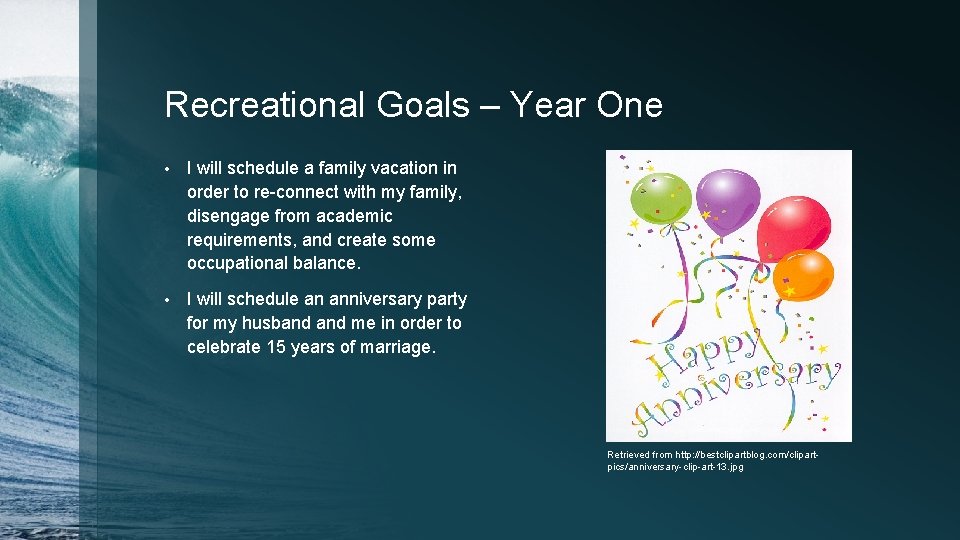 Recreational Goals – Year One

• I will schedule a family vacation in order to re-connect with my family, disengage from academic requirements, and create some occupational balance.

• I will schedule an anniversary party for my husband and me in order to celebrate 15 years of marriage.

Happy Anniversary

Retrieved from http://bestclipartblog.com/clipart-pics/anniversary-clip-art-13.jpg